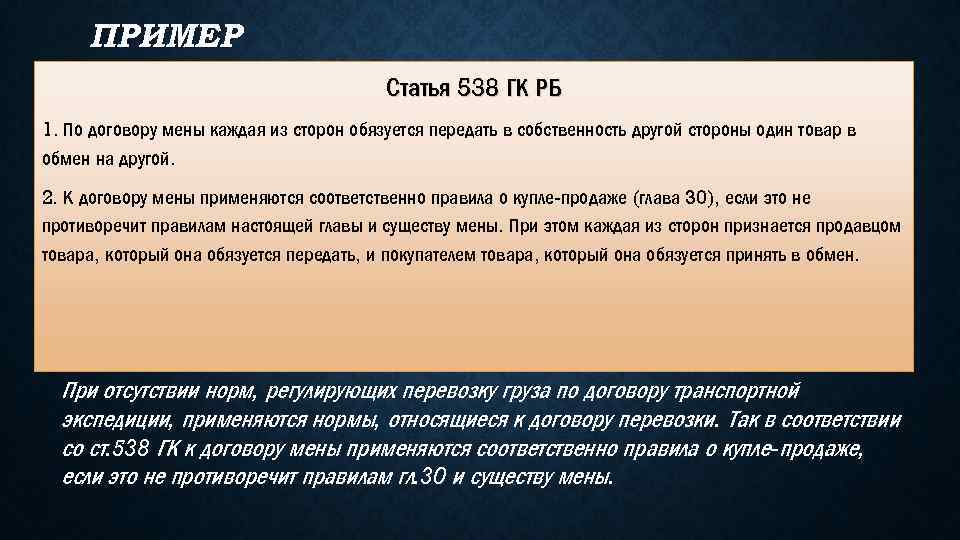 ПРИМЕР

Статья 538 ГК РБ

1. По договору мены каждая из сторон обязуется передать в собственность другой стороны один товар в обмен на другой.

2. К договору мены применяются соответственно правила о купле-продаже (глава 30), если это не противоречит правилам настоящей главы и существу мены. При этом каждая из сторон признается продавцом товара, который она обязуется передать, и покупателем товара, который она обязуется принять в обмен.

При отсутствии норм, регулирующих перевозку груза по договору транспортной экспедиции, применяются нормы, относящиеся к договору перевозки. Так в соответствии со ст.538 ГК к договору мены применяются соответственно правила о купле-продаже, если это не противоречит правилам гл.30 и существу мены.